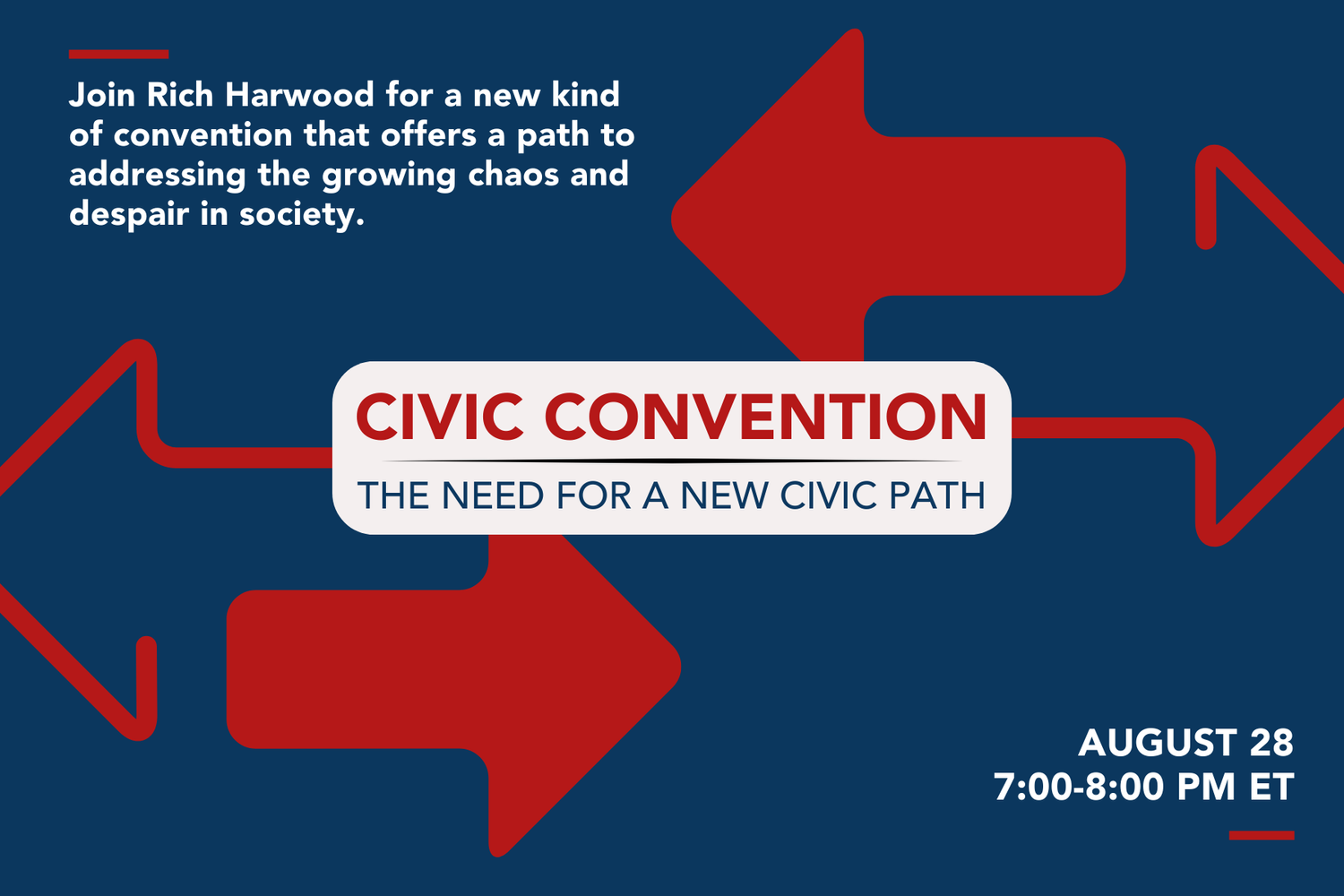 Join Rich Harwood for a new kind of convention that offers a path to addressing the growing chaos and despair in society.

CIVIC CONVENTION

THE NEED FOR A NEW CIVIC PATH

AUGUST 28
7:00-8:00 PM ET